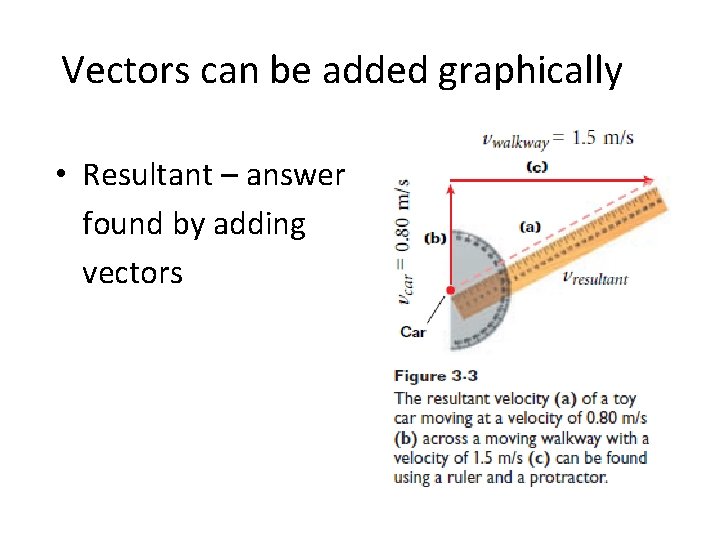 Vectors can be added graphically

• Resultant – answer found by adding vectors

$v_{walkway} = 1.5$ m/s

(c)

$v_{car} = 0.80$ m/s

(b)

(a)

$v_{resultant}$

Car

Figure 3-3
The resultant velocity (a) of a toy car moving at a velocity of 0.80 m/s (b) across a moving walkway with a velocity of 1.5 m/s (c) can be found using a ruler and a protractor.